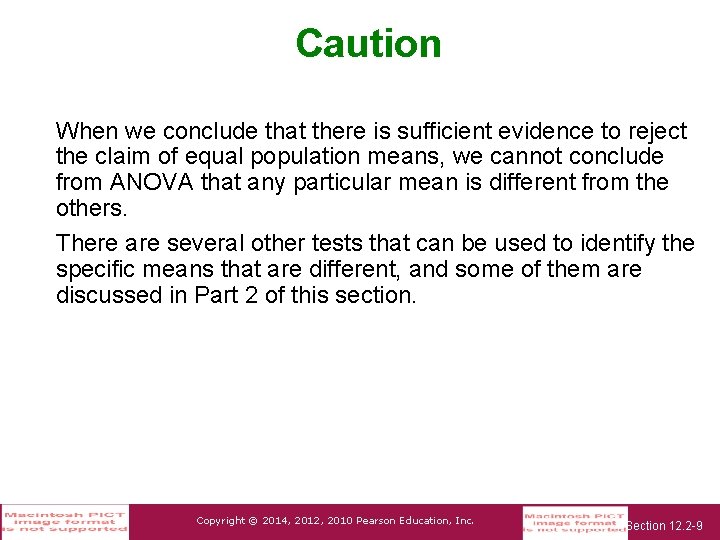 Caution

When we conclude that there is sufficient evidence to reject the claim of equal population means, we cannot conclude from ANOVA that any particular mean is different from the others.

There are several other tests that can be used to identify the specific means that are different, and some of them are discussed in Part 2 of this section.

Macintosh PICT image format is not supported

Copyright © 2014, 2012, 2010 Pearson Education, Inc.

Macintosh PICT image format is not supported

Section 12.2-9